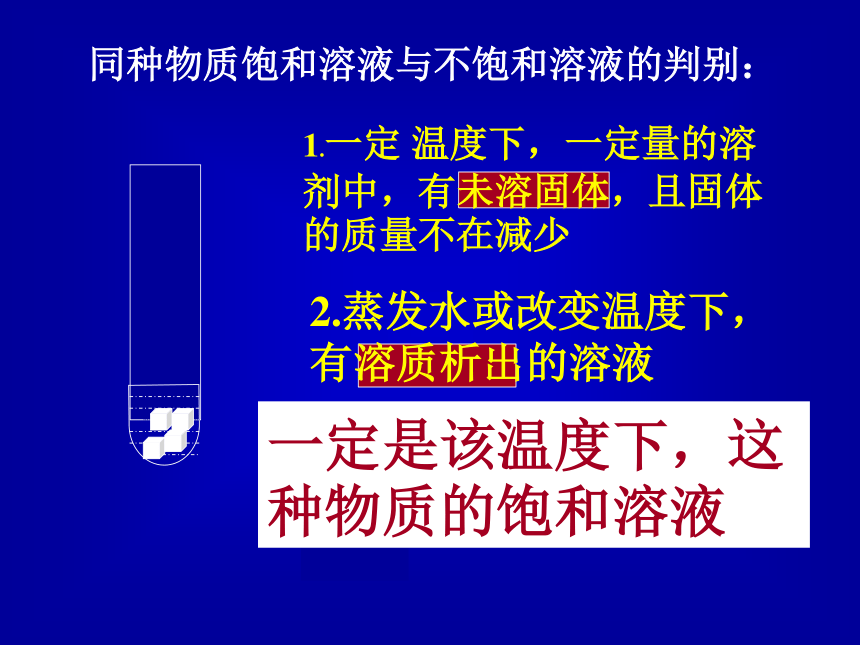 同种物质饱和溶液与不饱和溶液的判别：

1.一定 温度下，一定量的溶剂中，有未溶固体，且固体的质量不在减少

2.蒸发水或改变温度下，有溶质析出的溶液

一定是该温度下，这种物质的饱和溶液